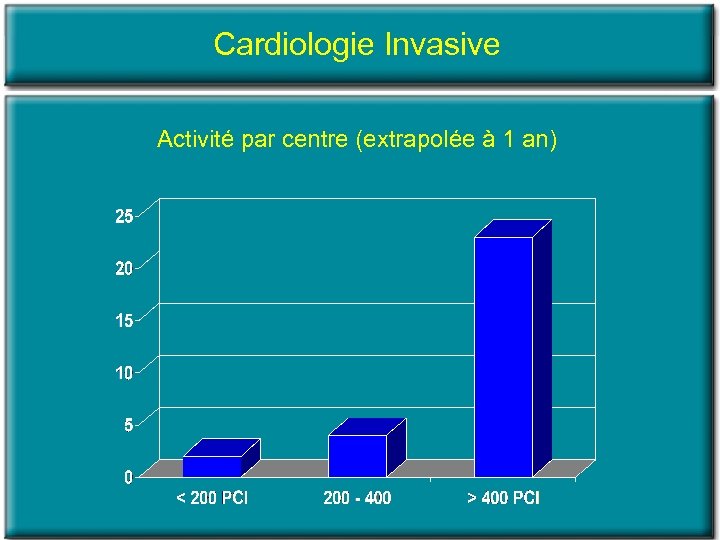 Cardiologie Invasive

Activité par centre (extrapolée à 1 an)

25
20
15
10
5
0

< 200 PCI
200 - 400
> 400 PCI